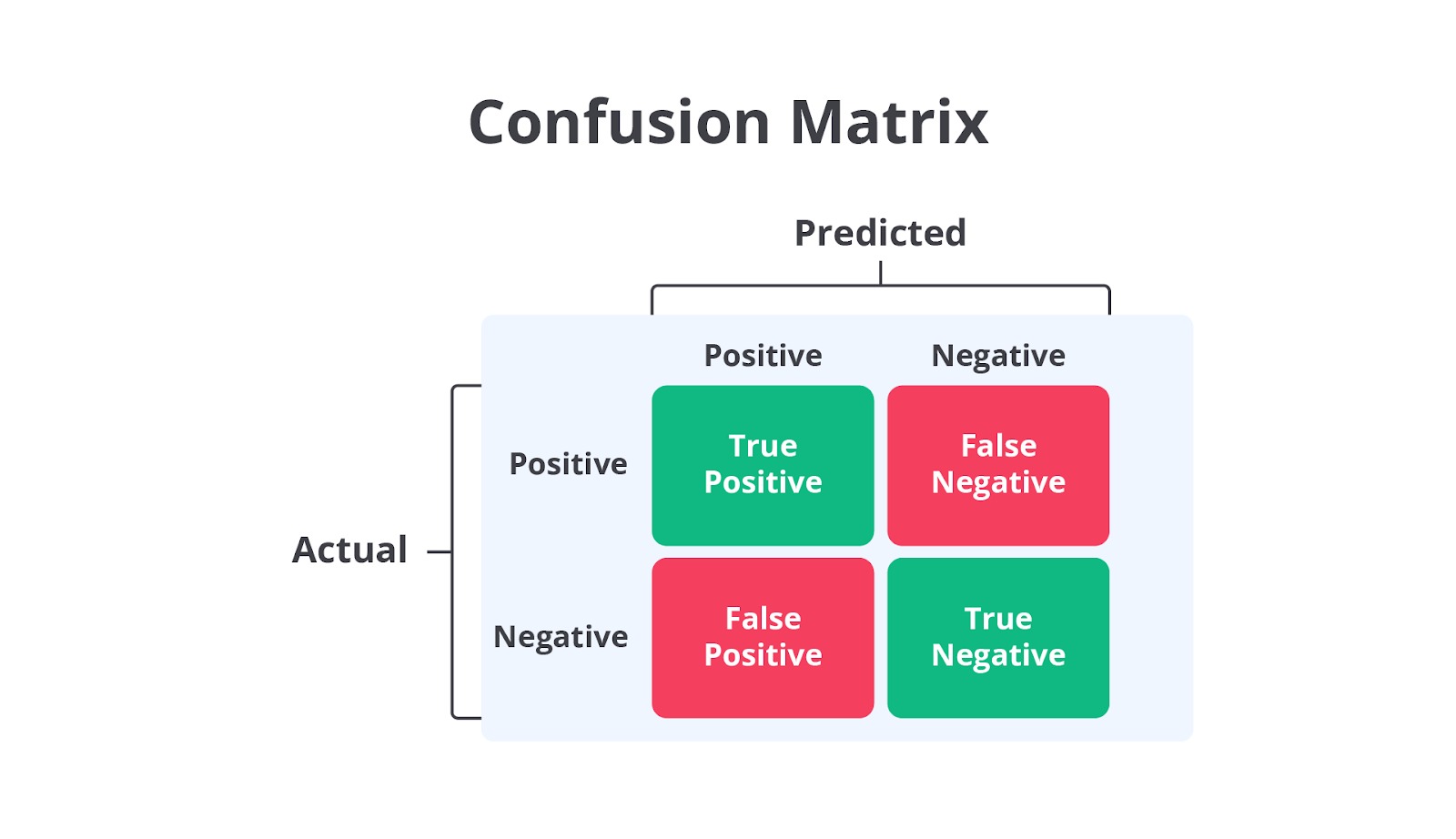 Confusion Matrix

Predicted

Actual

| | Positive | Negative |
|---|---|---|
| Positive | True Positive | False Negative |
| Negative | False Positive | True Negative |